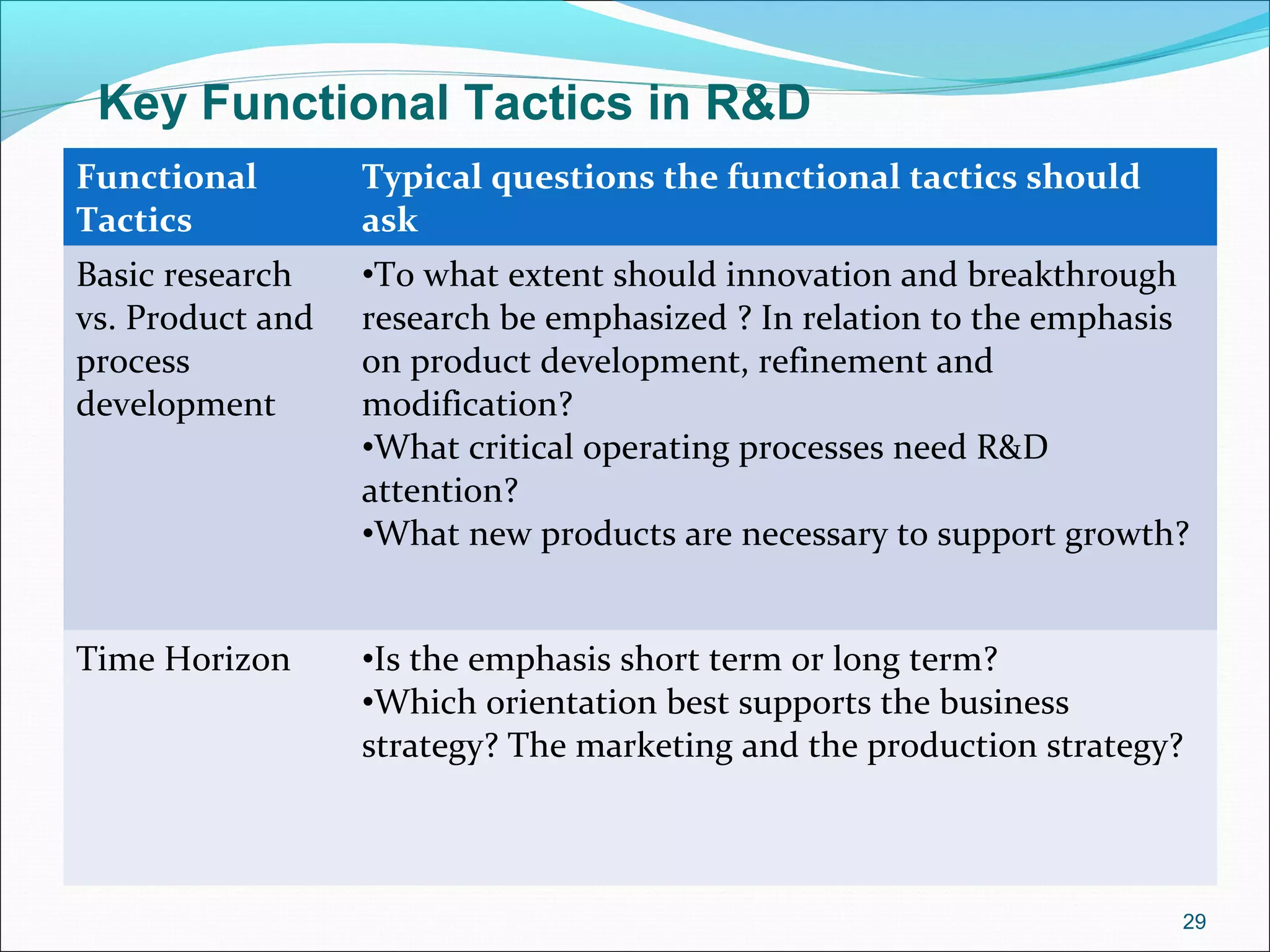 Key Functional Tactics in R&D

| Functional Tactics | Typical questions the functional tactics should ask |
|---|---|
| Basic research vs. Product and process development | •To what extent should innovation and breakthrough research be emphasized ? In relation to the emphasis on product development, refinement and modification? •What critical operating processes need R&D attention? •What new products are necessary to support growth? |
| Time Horizon | •Is the emphasis short term or long term? •Which orientation best supports the business strategy? The marketing and the production strategy? |

29